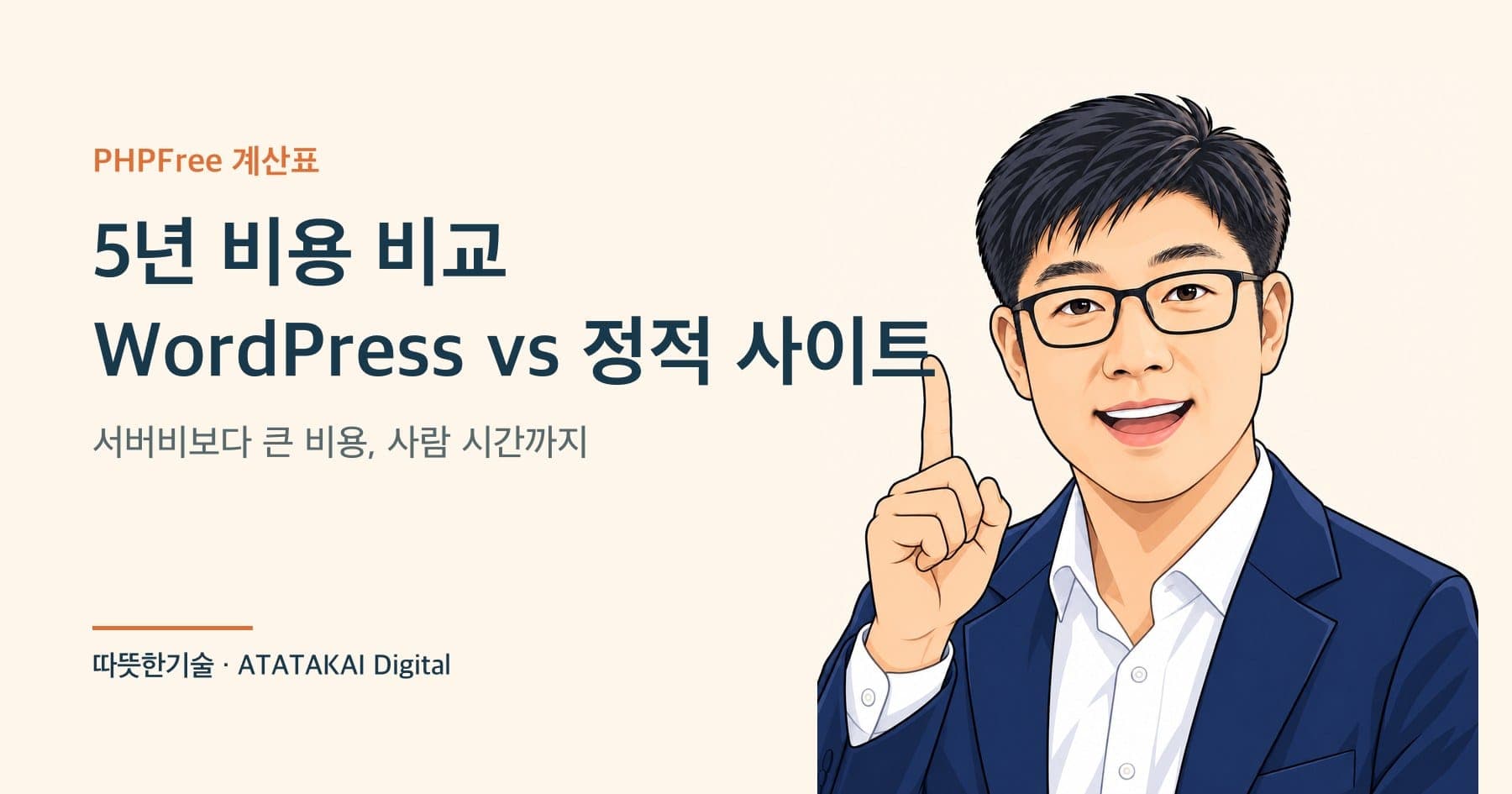 PHPFree 계산표

5년 비용 비교
WordPress vs 정적 사이트

서버비보다 큰 비용, 사람 시간까지

따뜻한기술 · ATATAKAI Digital